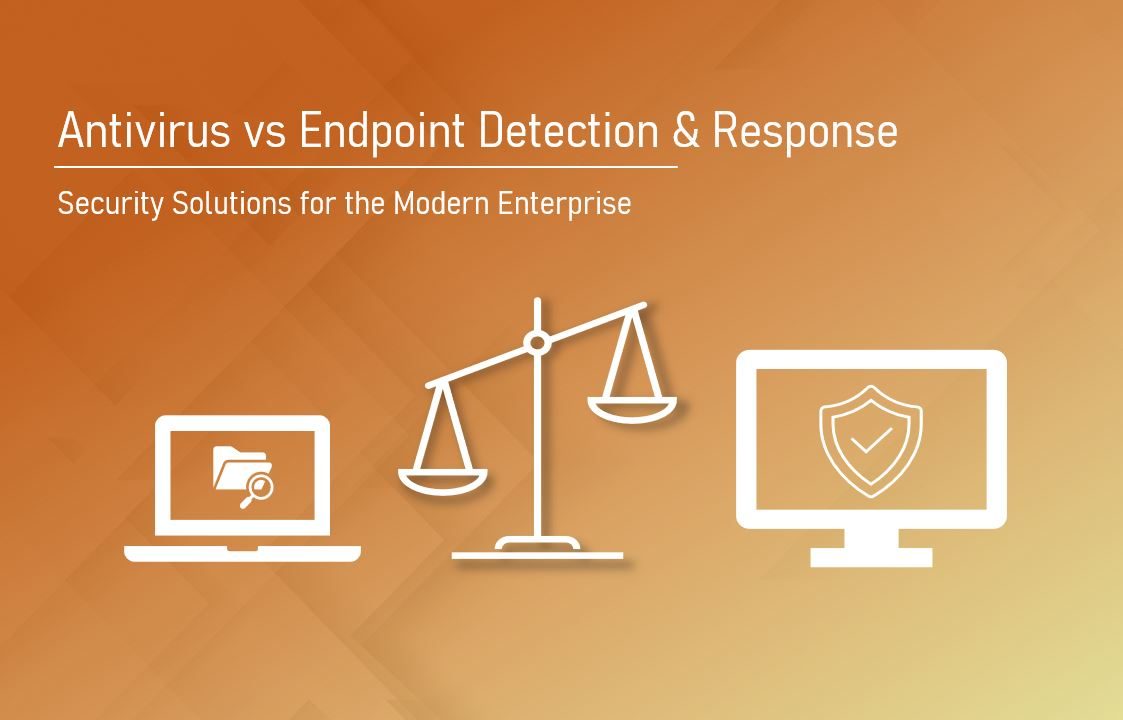 Antivirus vs Endpoint Detection & Response

Security Solutions for the Modern Enterprise